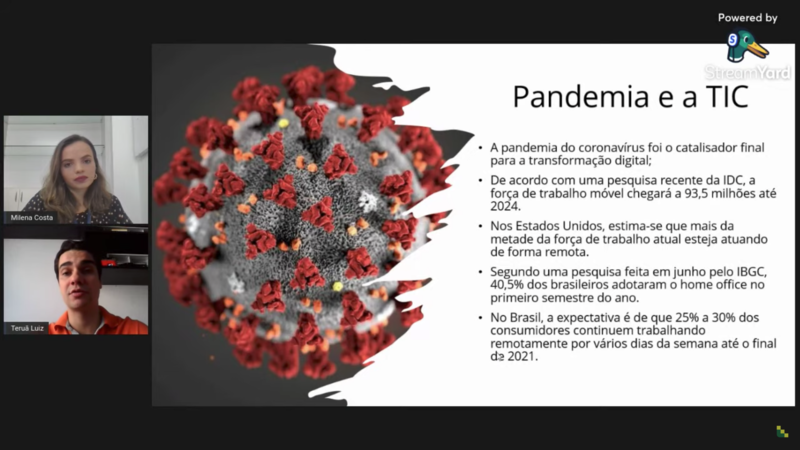 Powered by
StreamYard

Milena Costa

Teruã Luiz

Pandemia e a TIC

• A pandemia do coronavírus foi o catalisador final para a transformação digital;

• De acordo com uma pesquisa recente da IDC, a força de trabalho móvel chegará a 93,5 milhões até 2024.

• Nos Estados Unidos, estima-se que mais da metade da força de trabalho atual esteja atuando de forma remota.

• Segundo uma pesquisa feita em junho pelo IBGC, 40,5% dos brasileiros adotaram o home office no primeiro semestre do ano.

• No Brasil, a expectativa é de que 25% a 30% dos consumidores continuem trabalhando remotamente por vários dias da semana até o final de 2021.